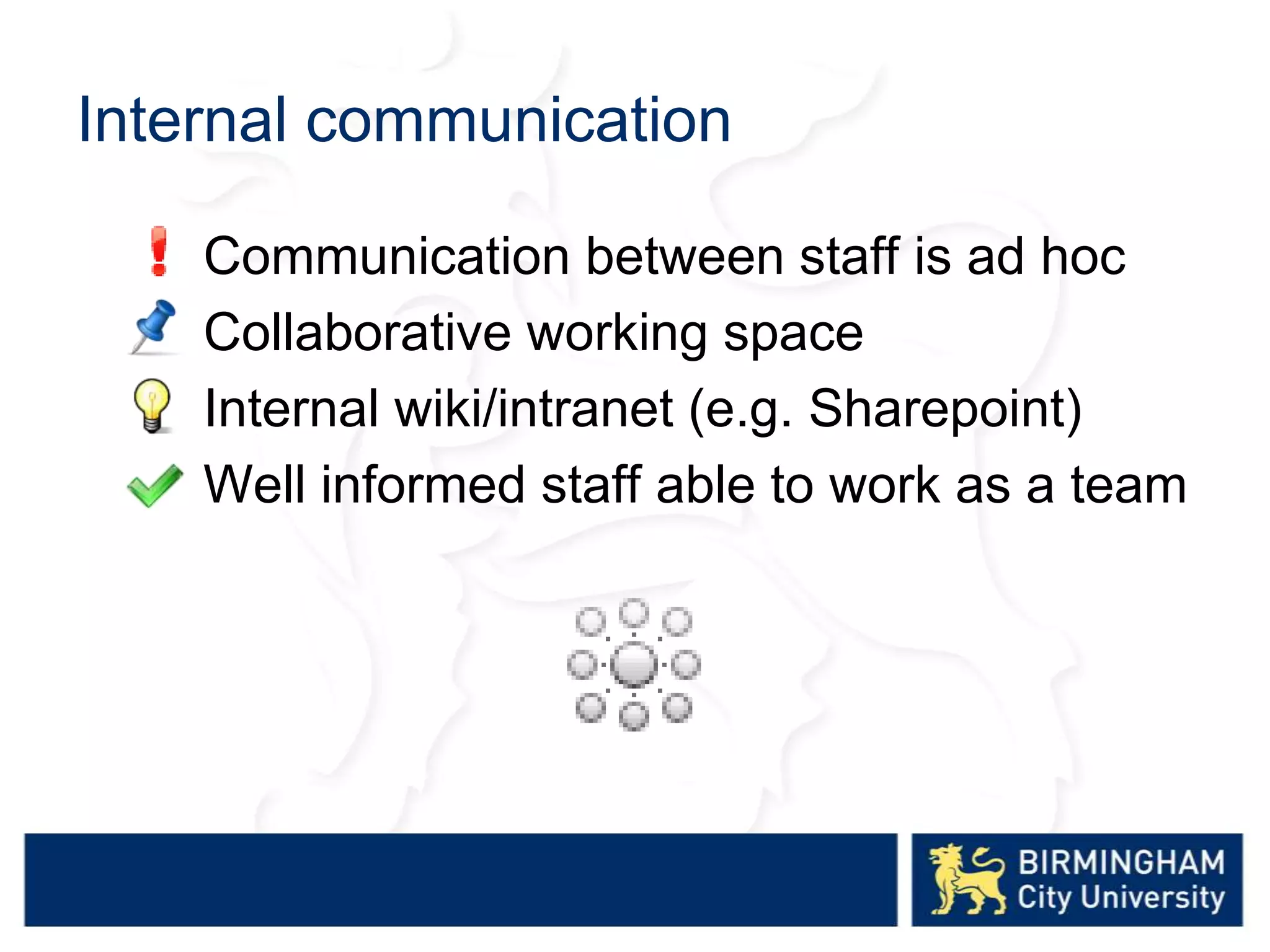 Internal communication

Communication between staff is ad hoc
Collaborative working space
Internal wiki/intranet (e.g. Sharepoint)
Well informed staff able to work as a team

BIRMINGHAM
City University